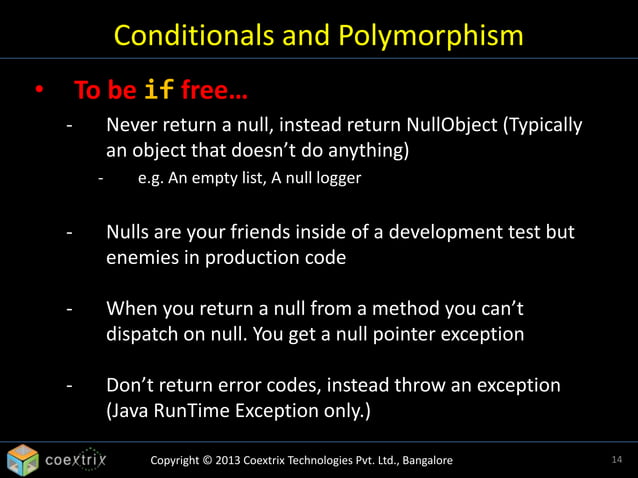 Conditionals and Polymorphism

• To be if free…

- Never return a null, instead return NullObject (Typically an object that doesn't do anything)

- e.g. An empty list, A null logger

- Nulls are your friends inside of a development test but enemies in production code

- When you return a null from a method you can't dispatch on null. You get a null pointer exception

- Don't return error codes, instead throw an exception (Java RunTime Exception only.)

coextrix

Copyright © 2013 Coextrix Technologies Pvt. Ltd., Bangalore

14